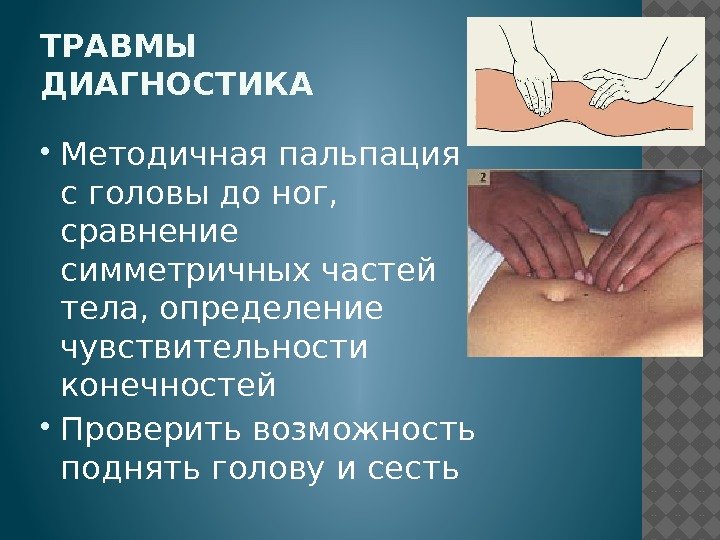 ТРАВМЫ ДИАГНОСТИКА

• Методичная пальпация с головы до ног, сравнение симметричных частей тела, определение чувствительности конечностей

• Проверить возможность поднять голову и сесть

2